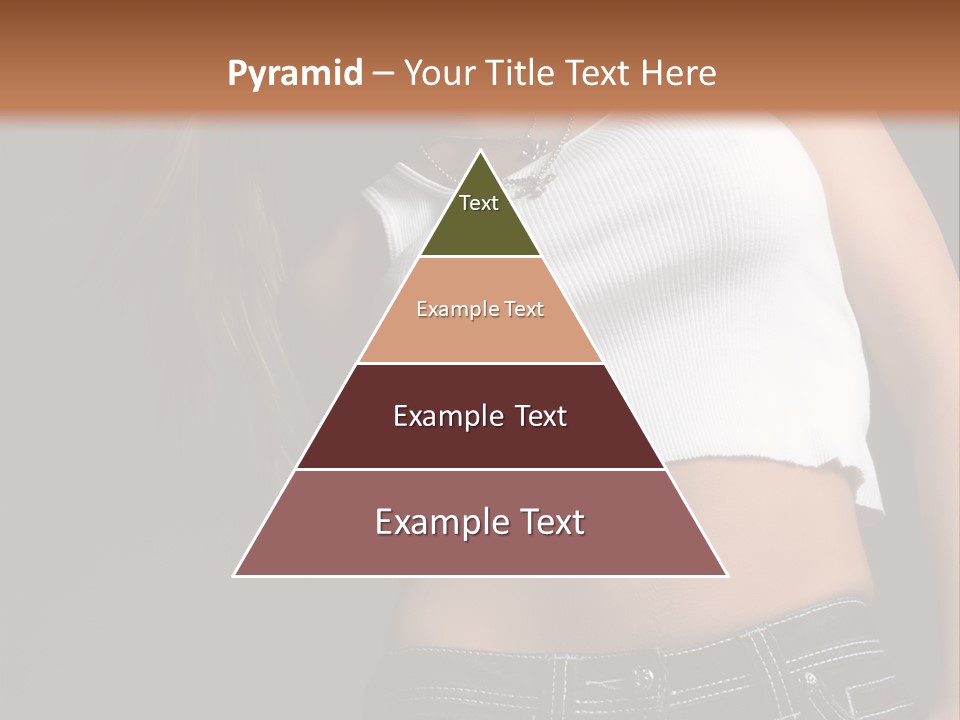 Pyramid – Your Title Text Here

Text

Example Text

Example Text

Example Text